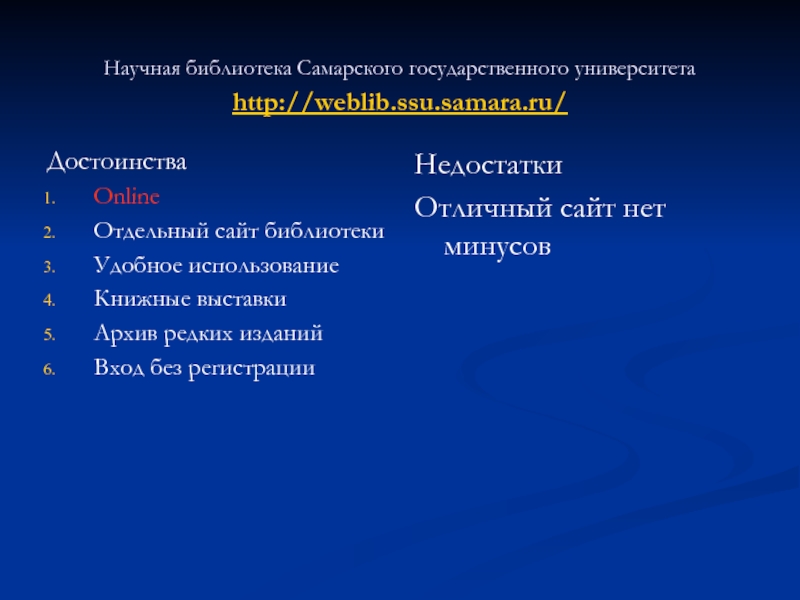 Научная библиотека Самарского государственного университета
http://weblib.ssu.samara.ru/

Достоинства
1. Online
2. Отдельный сайт библиотеки
3. Удобное использование
4. Книжные выставки
5. Архив редких изданий
6. Вход без регистрации

Недостатки
Отличный сайт нет минусов